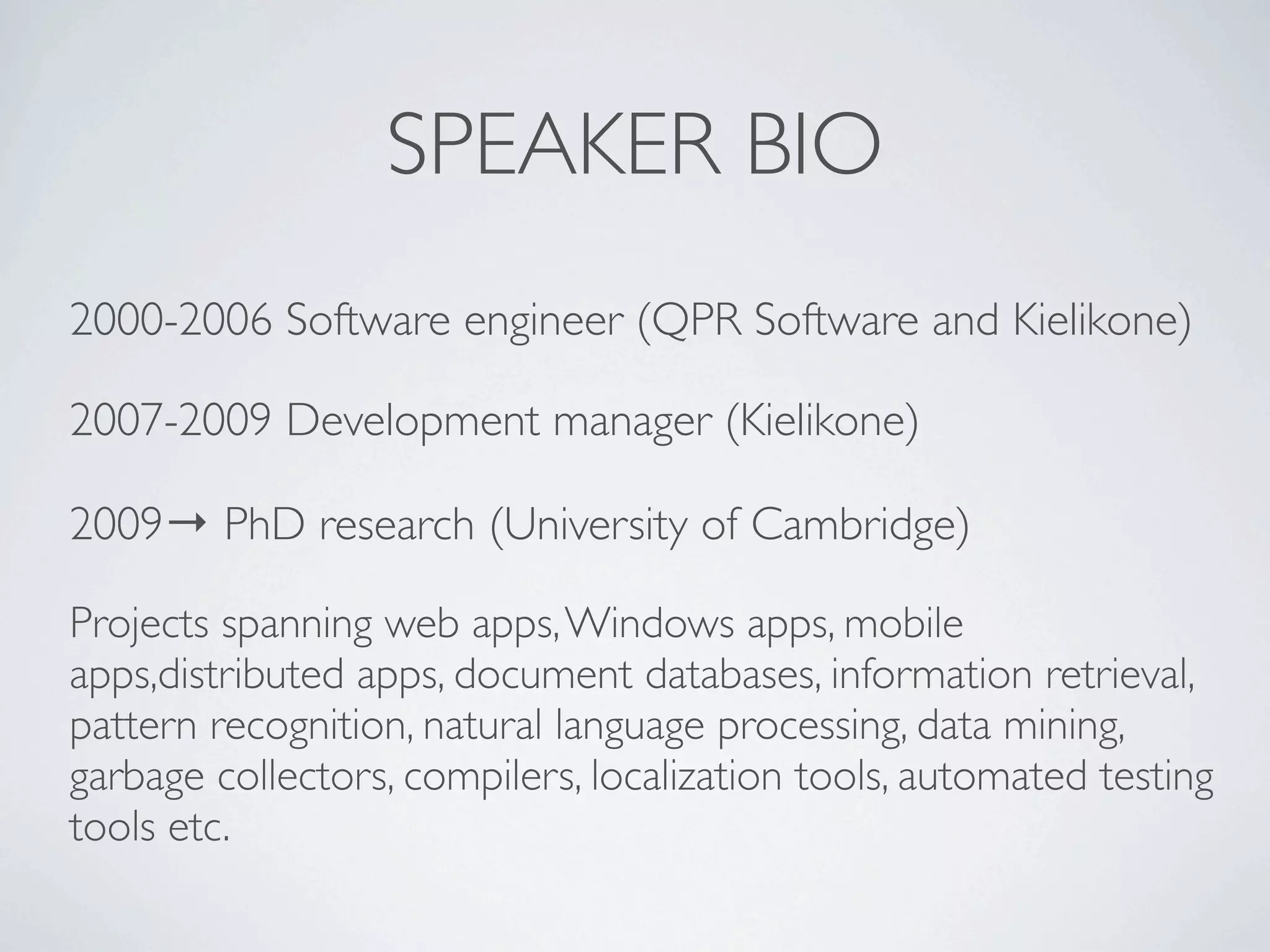 SPEAKER BIO

2000-2006 Software engineer (QPR Software and Kielikone)

2007-2009 Development manager (Kielikone)

2009→ PhD research (University of Cambridge)

Projects spanning web apps, Windows apps, mobile apps,distributed apps, document databases, information retrieval, pattern recognition, natural language processing, data mining, garbage collectors, compilers, localization tools, automated testing tools etc.